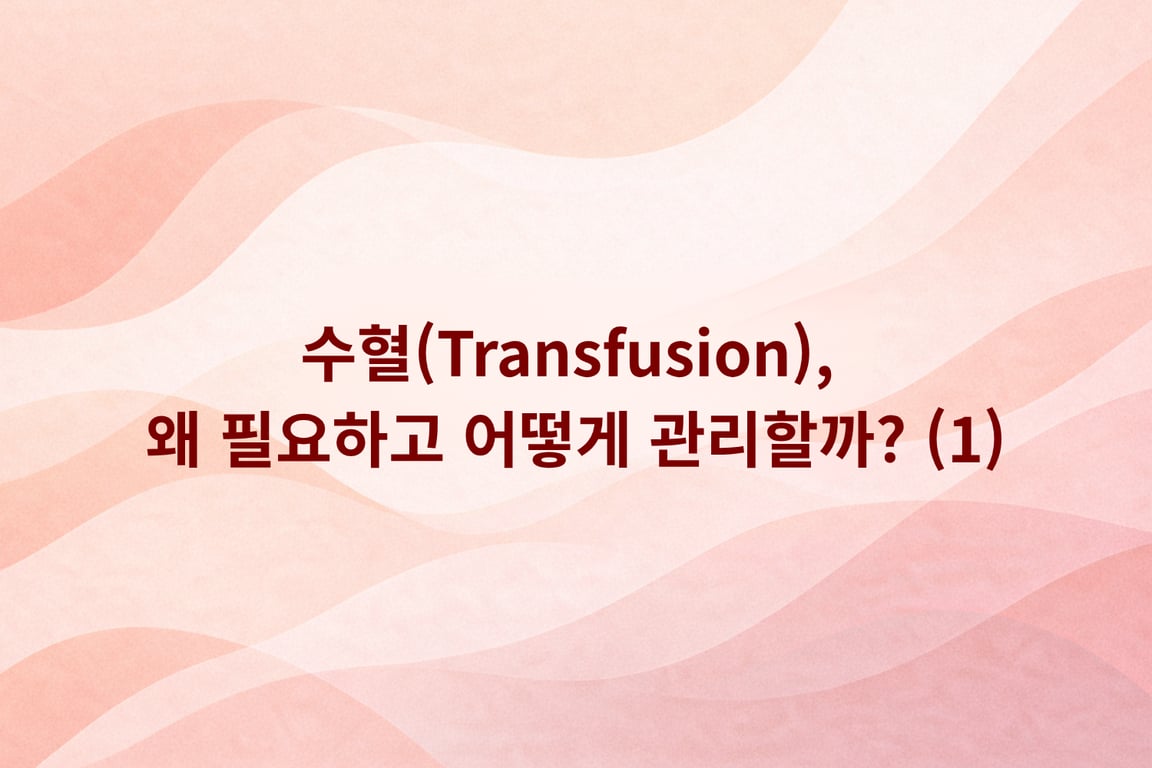 수혈(Transfusion),
왜 필요하고 어떻게 관리할까? (1)